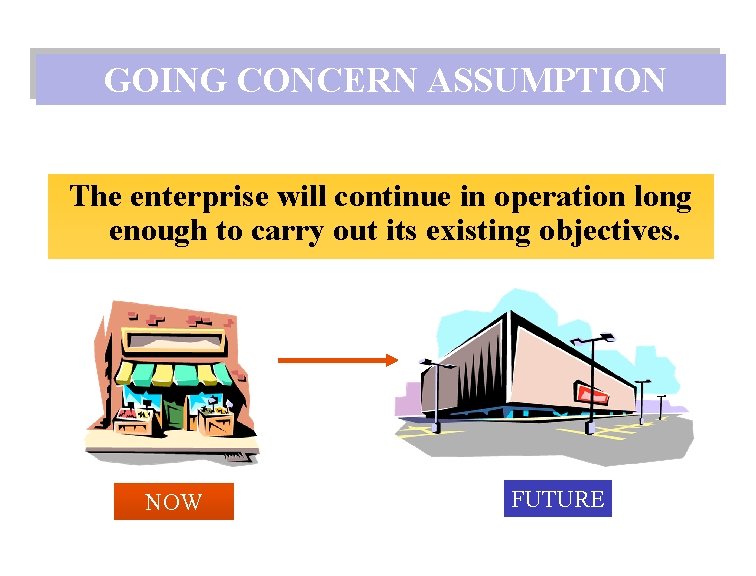 GOING CONCERN ASSUMPTION

The enterprise will continue in operation long enough to carry out its existing objectives.

NOW

FUTURE